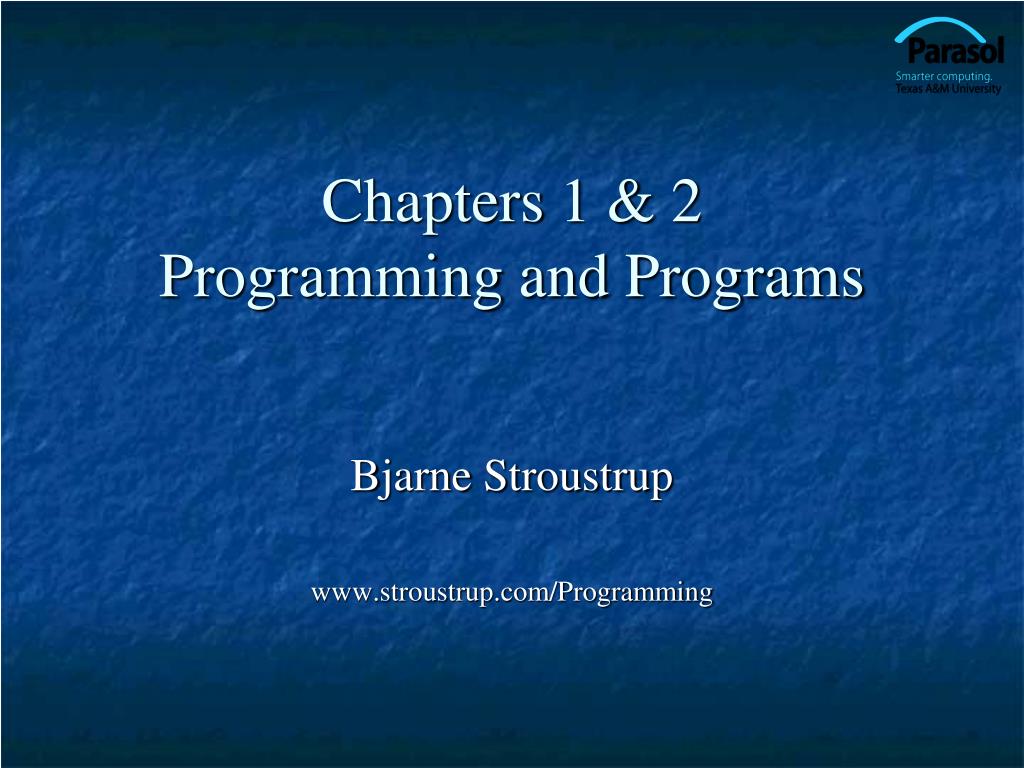 Parasol
Smarter computing.
Texas A&M University

Chapters 1 & 2
Programming and Programs

Bjarne Stroustrup

www.stroustrup.com/Programming